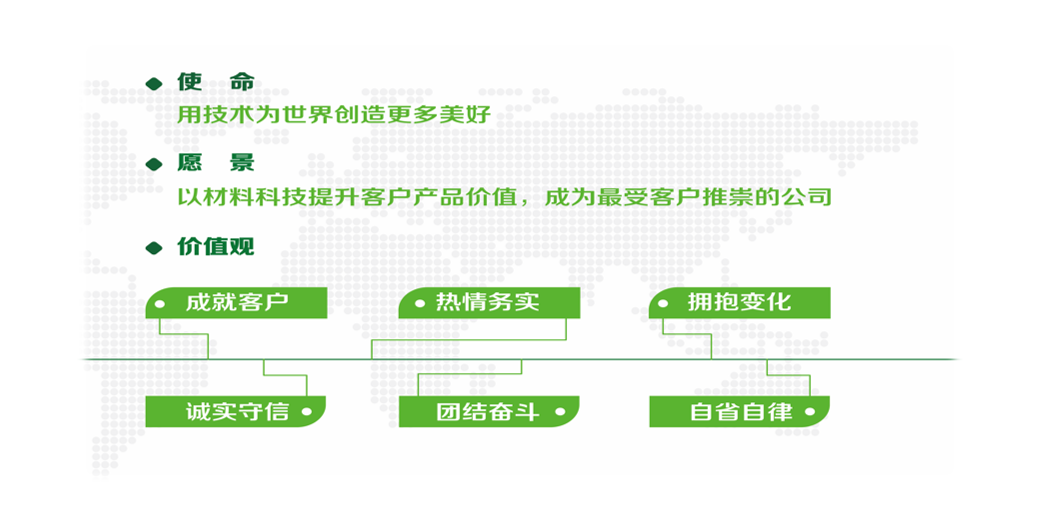 使　命
用技术为世界创造更多美好

愿　景
以材料科技提升客户产品价值，成为最受客户推崇的公司

价值观

成就客户

热情务实

拥抱变化

诚实守信

团结奋斗

自省自律